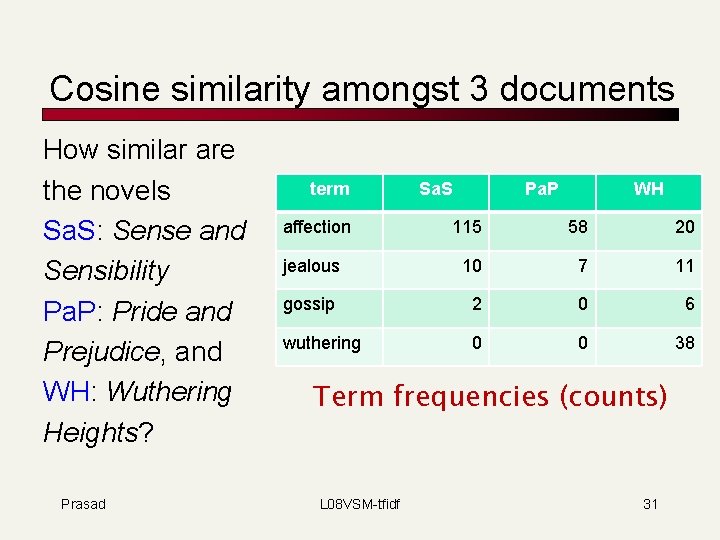 Cosine similarity amongst 3 documents

How similar are the novels SaS: Sense and Sensibility PaP: Pride and Prejudice, and WH: Wuthering Heights?

| term | SaS | PaP | WH |
|---|---|---|---|
| affection | 115 | 58 | 20 |
| jealous | 10 | 7 | 11 |
| gossip | 2 | 0 | 6 |
| wuthering | 0 | 0 | 38 |

Term frequencies (counts)

Prasad

L08VSM-tfidf

31